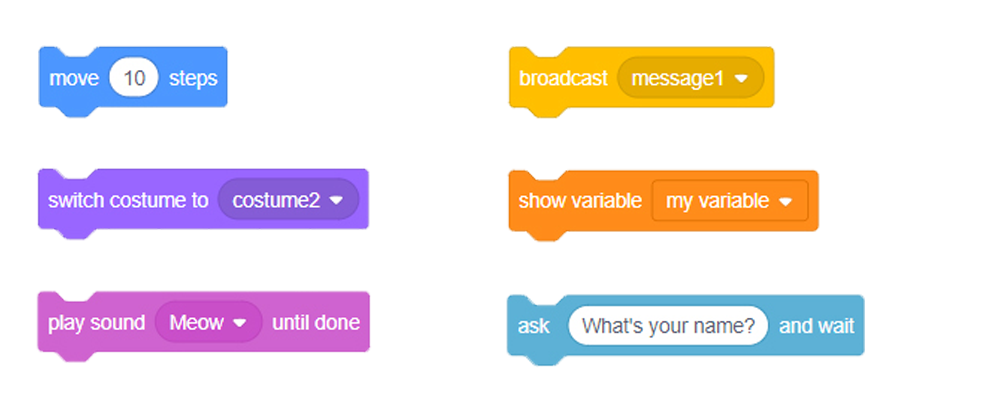 move 10 steps

switch costume to costume2

play sound Meow until done

broadcast message1

show variable my variable

ask What's your name? and wait